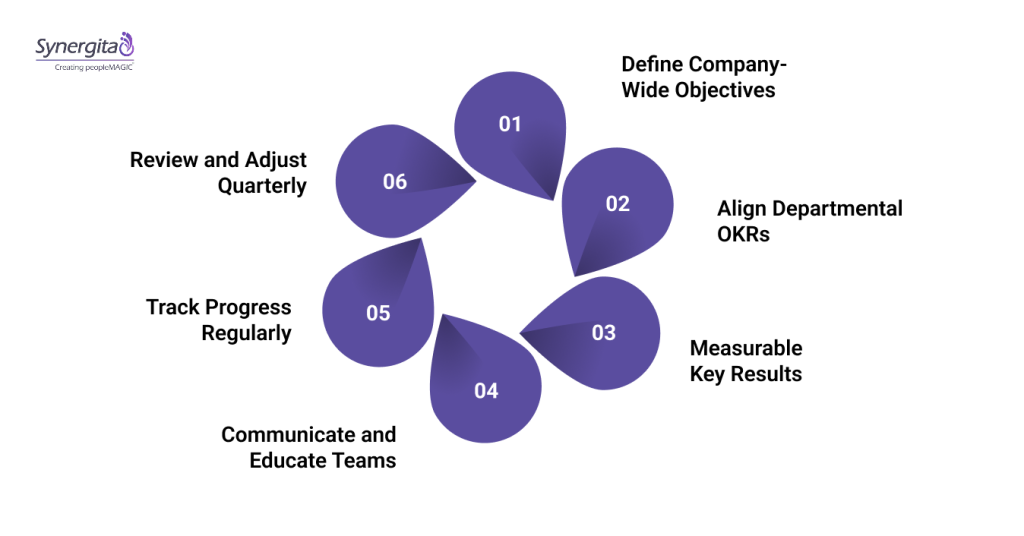 Synergita
Creating peopleMAGIC

01
Define Company-Wide Objectives

02
Align Departmental OKRs

03
Measurable Key Results

04
Communicate and Educate Teams

05
Track Progress Regularly

06
Review and Adjust Quarterly